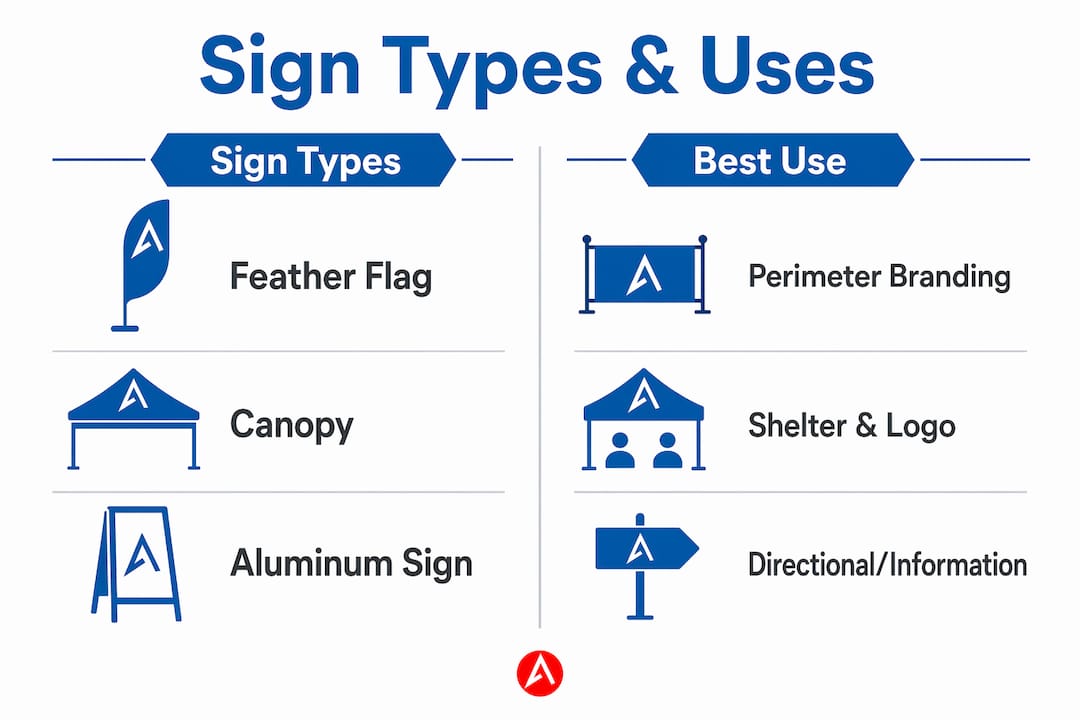 Sign Types & Uses

Sign Types

Feather Flag

Canopy

Aluminum Sign

Best Use

Perimeter Branding

Shelter & Logo

Directional/Information